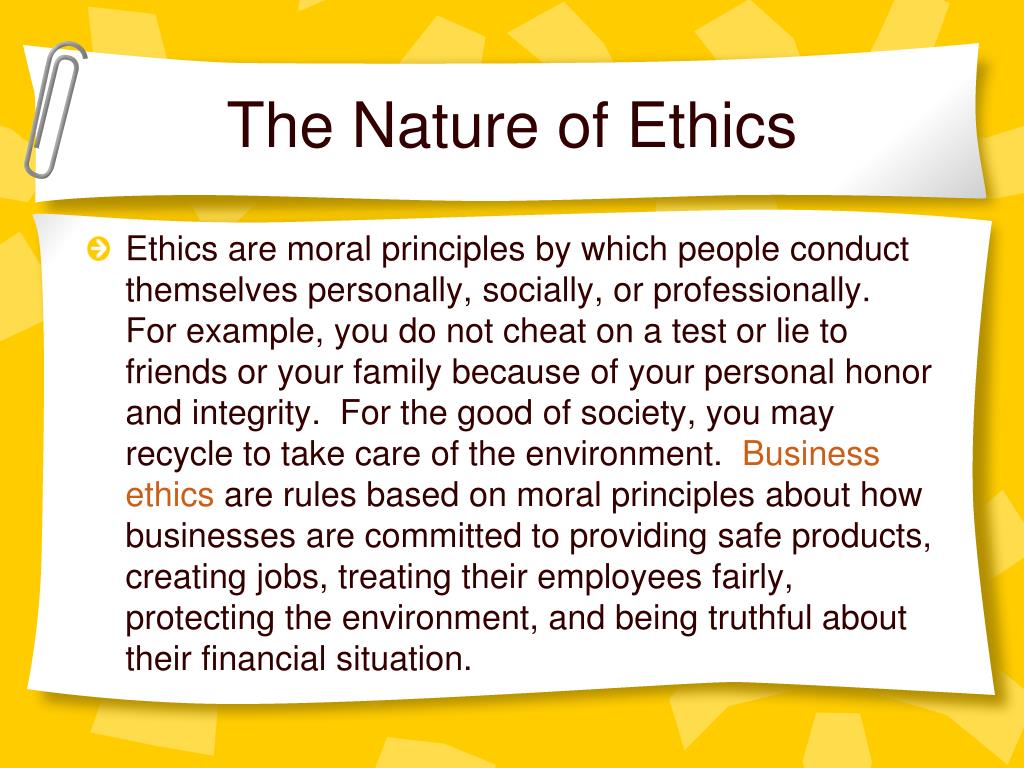 The Nature of Ethics

Ethics are moral principles by which people conduct themselves personally, socially, or professionally. For example, you do not cheat on a test or lie to friends or your family because of your personal honor and integrity. For the good of society, you may recycle to take care of the environment. Business ethics are rules based on moral principles about how businesses are committed to providing safe products, creating jobs, treating their employees fairly, protecting the environment, and being truthful about their financial situation.